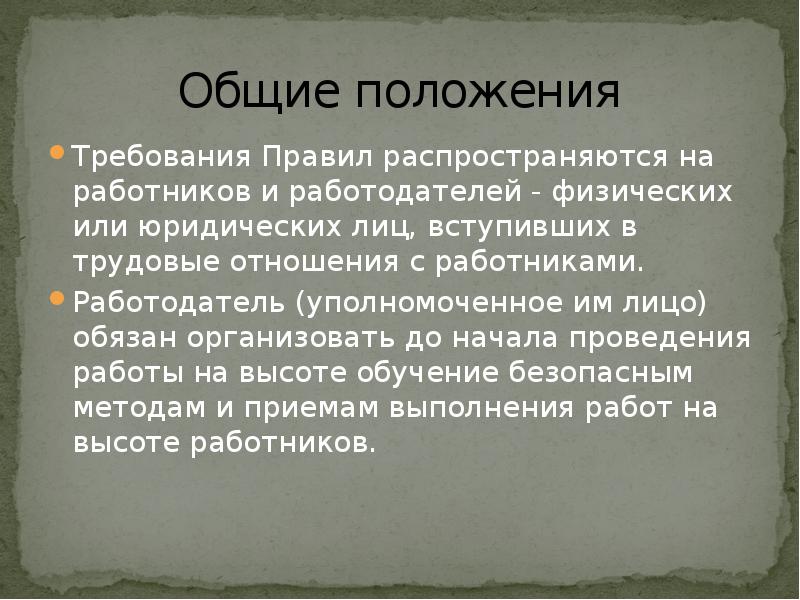 Общие положения

Требования Правил распространяются на работников и работодателей - физических или юридических лиц, вступивших в трудовые отношения с работниками.

Работодатель (уполномоченное им лицо) обязан организовать до начала проведения работы на высоте обучение безопасным методам и приемам выполнения работ на высоте работников.